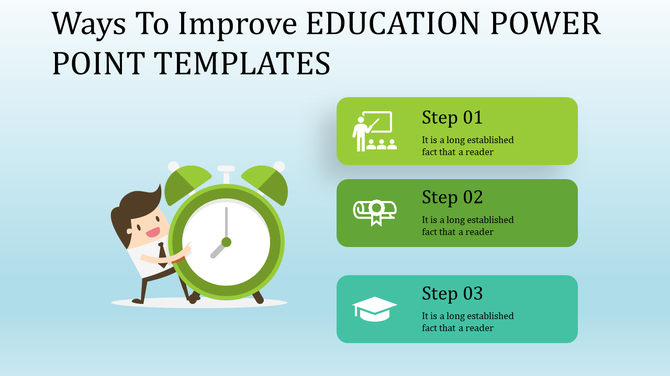 Ways To Improve EDUCATION POWER POINT TEMPLATES

Step 01
It is a long established fact that a reader

Step 02
It is a long established fact that a reader

Step 03
It is a long established fact that a reader